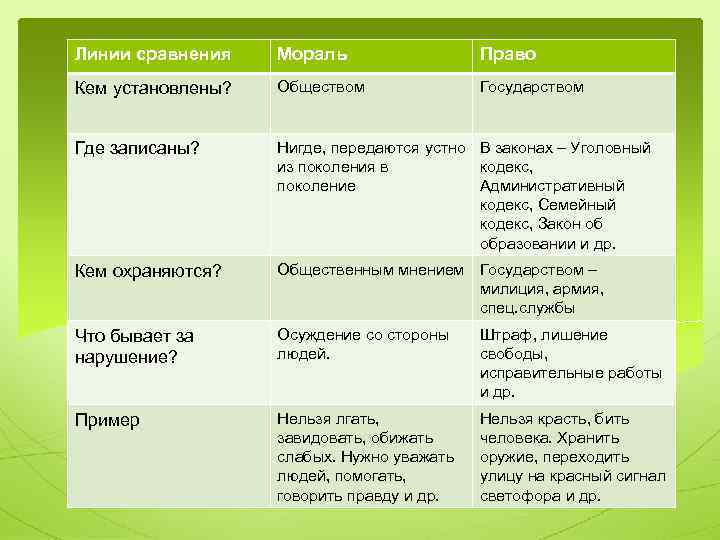 | Линии сравнения | Мораль | Право |
|---|---|---|
| Кем установлены? | Обществом | Государством |
| Где записаны? | Нигде, передаются устно из поколения в поколение | В законах – Уголовный кодекс, Административный кодекс, Семейный кодекс, Закон об образовании и др. |
| Кем охраняются? | Общественным мнением | Государством – милиция, армия, спец.службы |
| Что бывает за нарушение? | Осуждение со стороны людей. | Штраф, лишение свободы, исправительные работы и др. |
| Пример | Нельзя лгать, завидовать, обижать слабых. Нужно уважать людей, помогать, говорить правду и др. | Нельзя красть, бить человека. Хранить оружие, переходить улицу на красный сигнал светофора и др. |